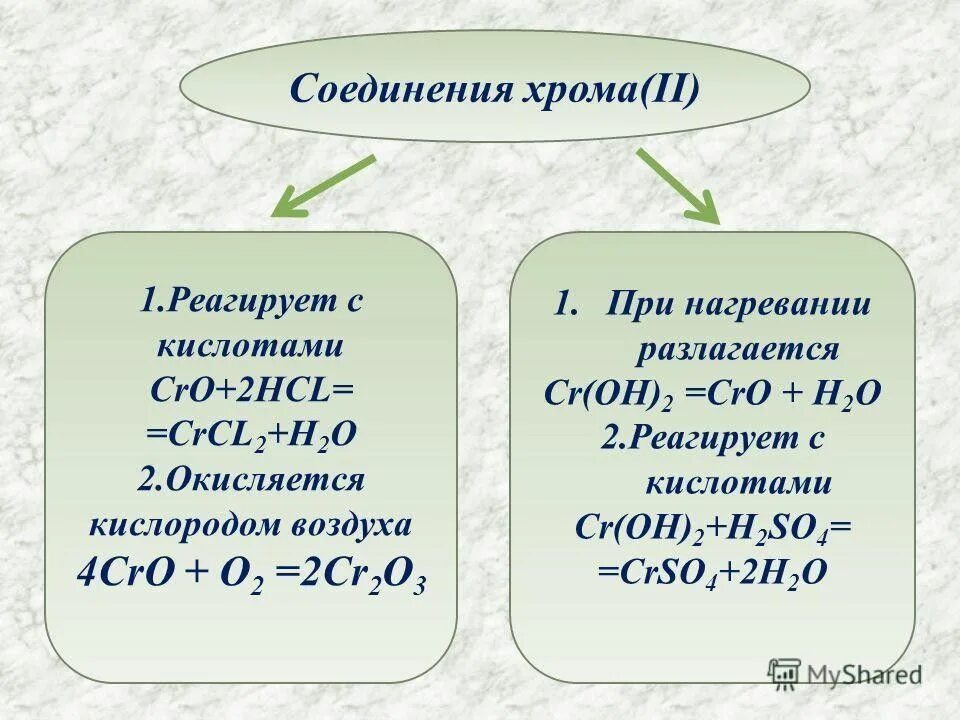 Соединения хрома(II)

1.Реагирует с кислотами
$CrO+2HCL=$
$=CrCL_2+H_2O$
2.Окисляется кислородом воздуха
$4CrO + O_2 =2Cr_2O_3$

1. При нагревании разлагается
$Cr(OH)_2 =CrO + H_2O$
2.Реагирует с кислотами
$Cr(OH)_2+H_2SO_4=$
$=CrSO_4+2H_2O$

MyShared